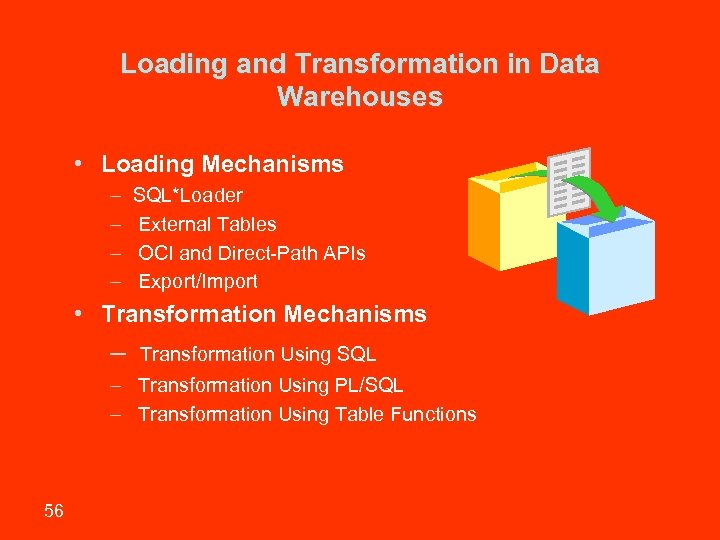 Loading and Transformation in Data Warehouses

• Loading Mechanisms
– SQL*Loader
– External Tables
– OCI and Direct-Path APIs
– Export/Import

• Transformation Mechanisms
– Transformation Using SQL
– Transformation Using PL/SQL
– Transformation Using Table Functions

56